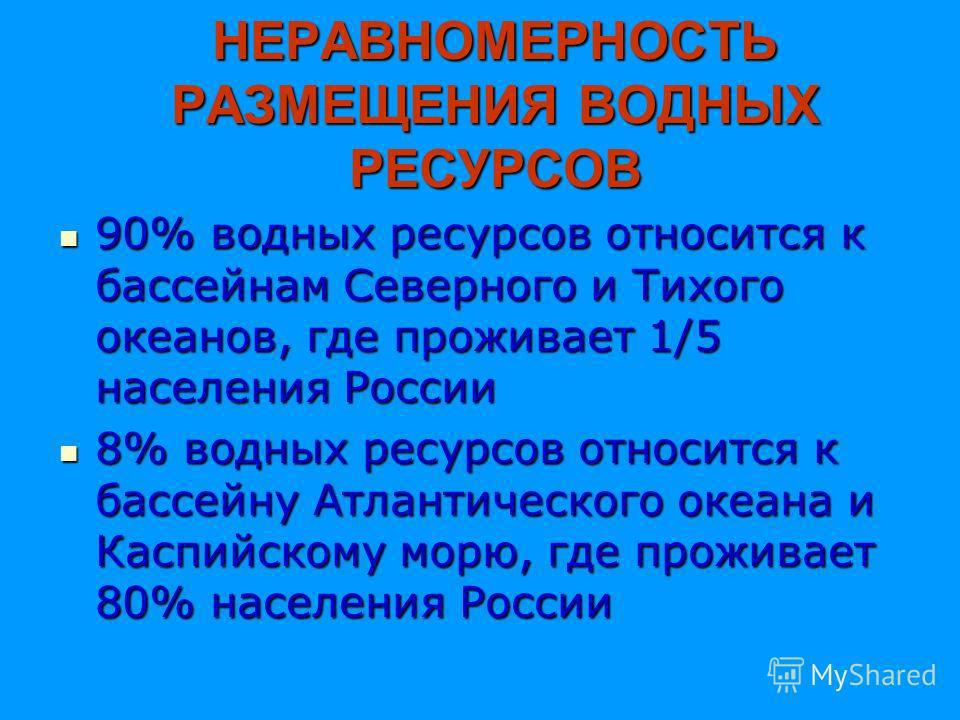 НЕРАВНОМЕРНОСТЬ РАЗМЕЩЕНИЯ ВОДНЫХ РЕСУРСОВ

90% водных ресурсов относится к бассейнам Северного и Тихого океанов, где проживает 1/5 населения России

8% водных ресурсов относится к бассейну Атлантического океана и Каспийскому морю, где проживает 80% населения России

MyShared